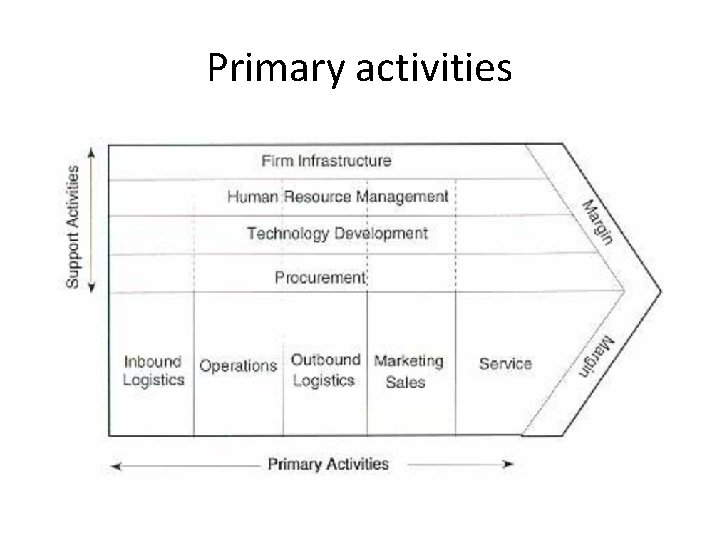 Primary activities

Support Activities

Firm Infrastructure

Human Resource Management

Technology Development

Procurement

Margin

Inbound Logistics

Operations

Outbound Logistics

Marketing Sales

Service

Margin

Primary Activities